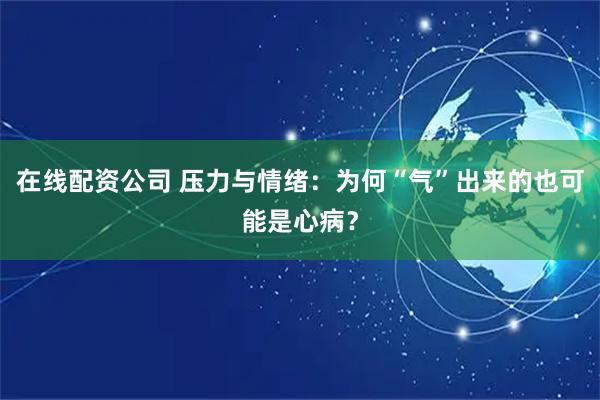 在线配资公司 压力与情绪：为何“气”出来的也可能是心病?